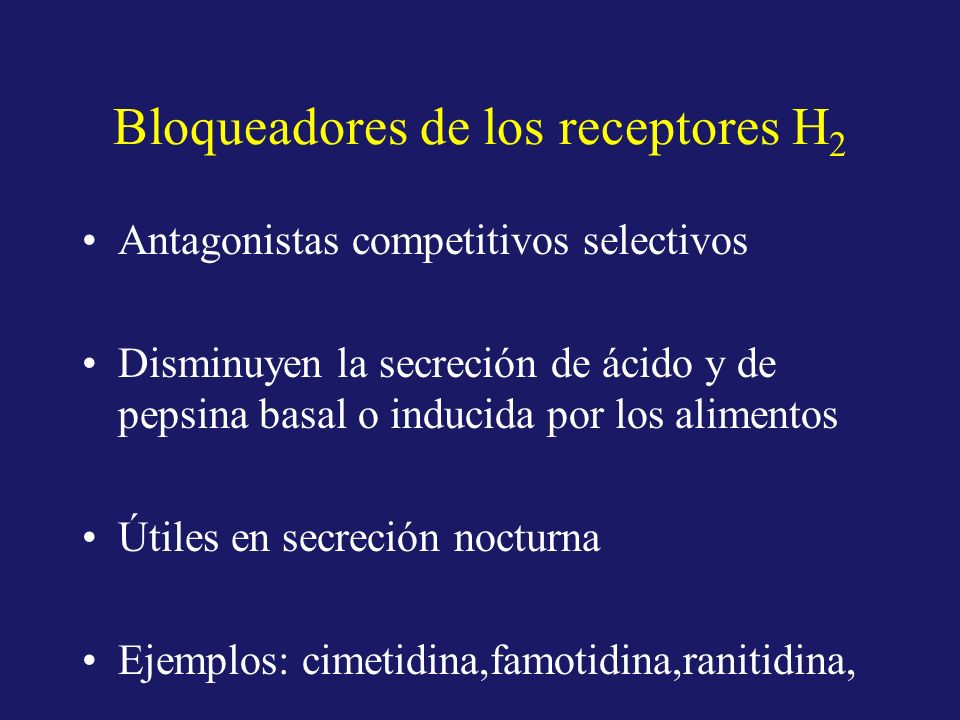 Bloqueadores de los receptores $H_2$

• Antagonistas competitivos selectivos

• Disminuyen la secreción de ácido y de pepsina basal o inducida por los alimentos

• Útiles en secreción nocturna

• Ejemplos: cimetidina,famotidina,ranitidina,